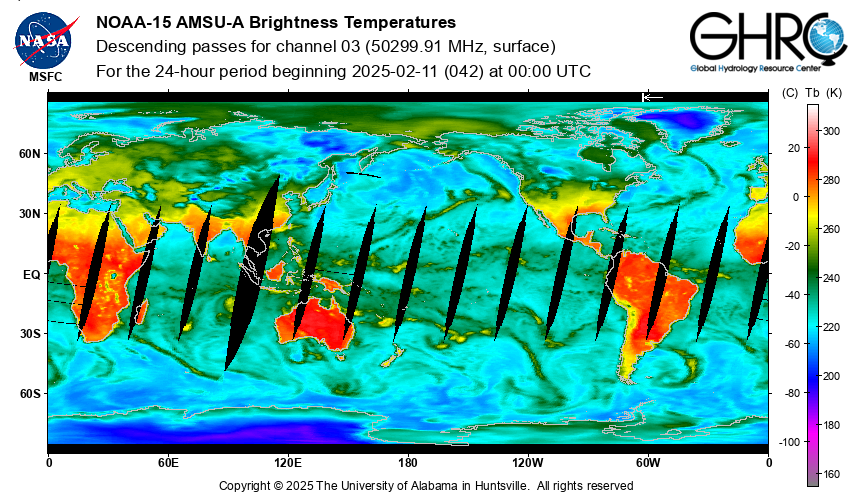 NASA
MSFC

NOAA-15 AMSU-A Brightness Temperatures
Descending passes for channel 03 (50299.91 MHz, surface)
For the 24-hour period beginning 2025-02-11 (042) at 00:00 UTC

GHRC
Global Hydrology Resource Center

60N
30N
EQ
30S
60S

0
60E
120E
180
120W
60W
0

(C) Tb (K)
20
0
-20
-40
-60
-80
-100
300
280
260
240
220
200
180
160

Copyright © 2025 The University of Alabama in Huntsville. All rights reserved